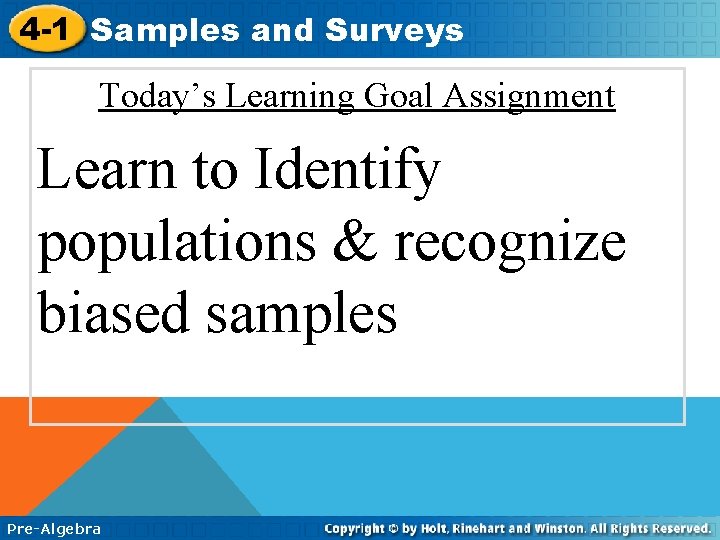 4-1 Samples and Surveys

Today's Learning Goal Assignment

Learn to Identify populations & recognize biased samples

Pre-Algebra

Copyright © by Holt, Rinehart and Winston. All Rights Reserved.